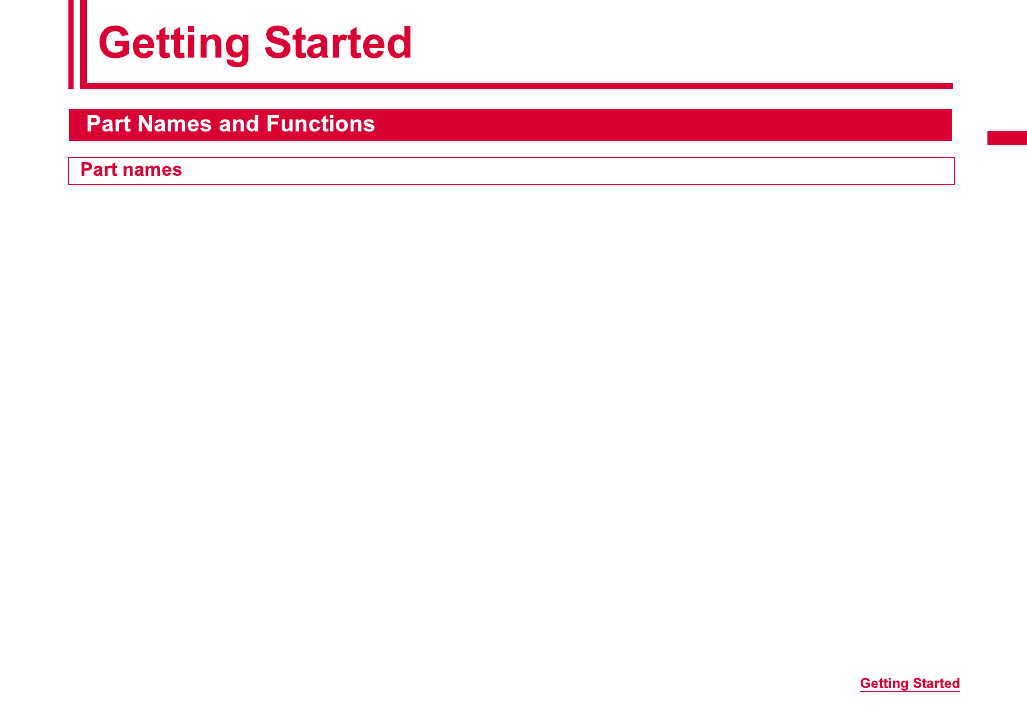 Getting Started

Part Names and Functions

Part names

Getting Started